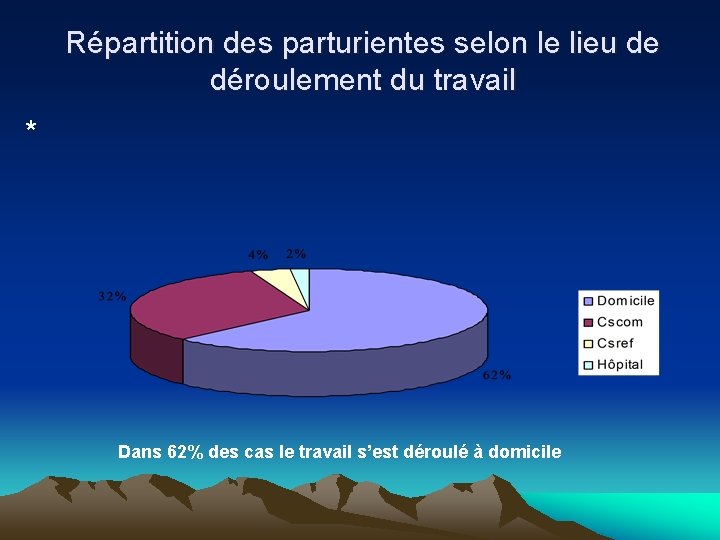 Répartition des parturientes selon le lieu de déroulement du travail

*

4% 2%

32%

62%

Domicile
Cscom
Csref
Hôpital

Dans 62% des cas le travail s'est déroulé à domicile